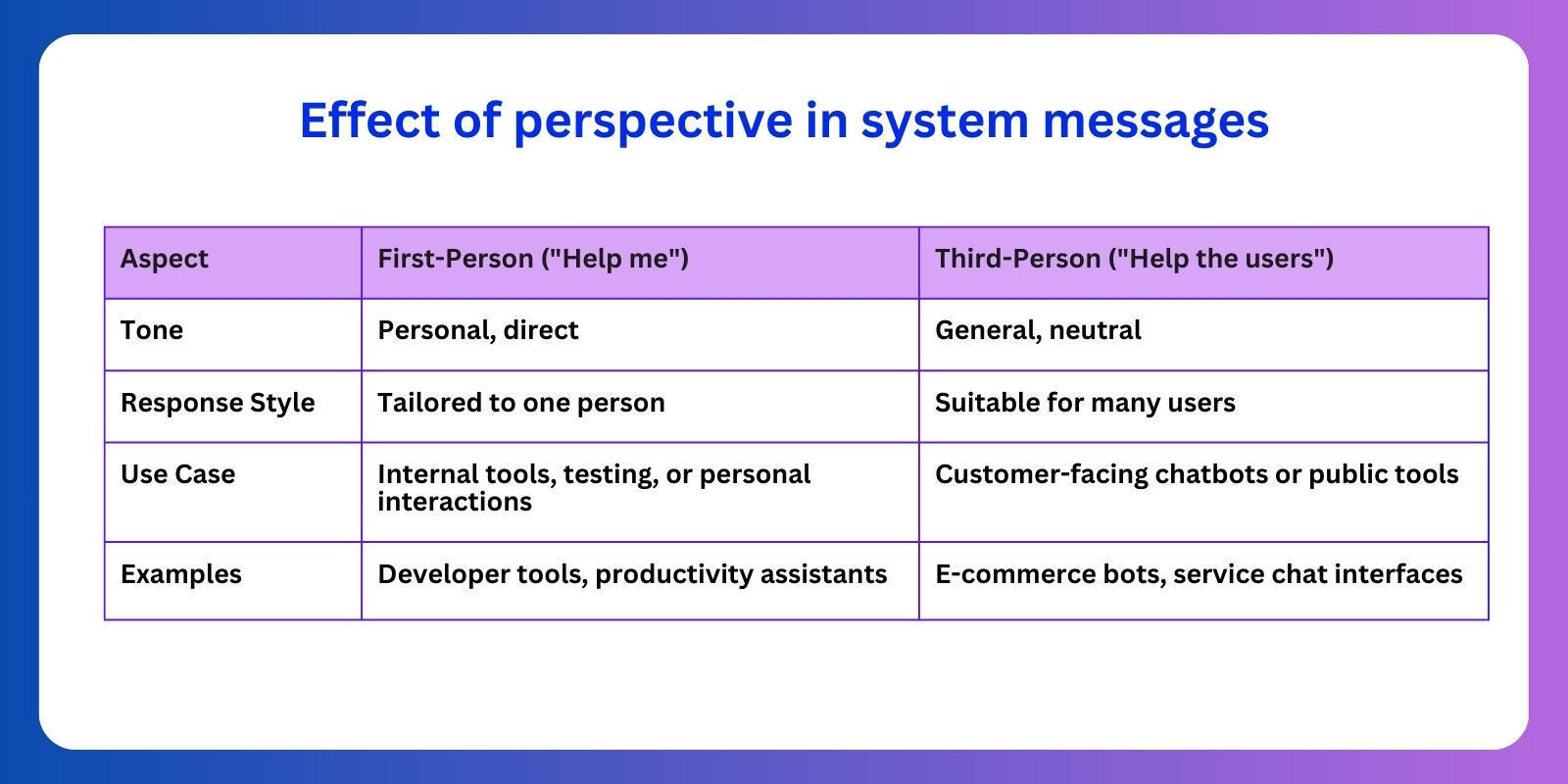 Effect of perspective in system messages

| Aspect | First-Person ("Help me") | Third-Person ("Help the users") |
|---|---|---|
| Tone | Personal, direct | General, neutral |
| Response Style | Tailored to one person | Suitable for many users |
| Use Case | Internal tools, testing, or personal interactions | Customer-facing chatbots or public tools |
| Examples | Developer tools, productivity assistants | E-commerce bots, service chat interfaces |